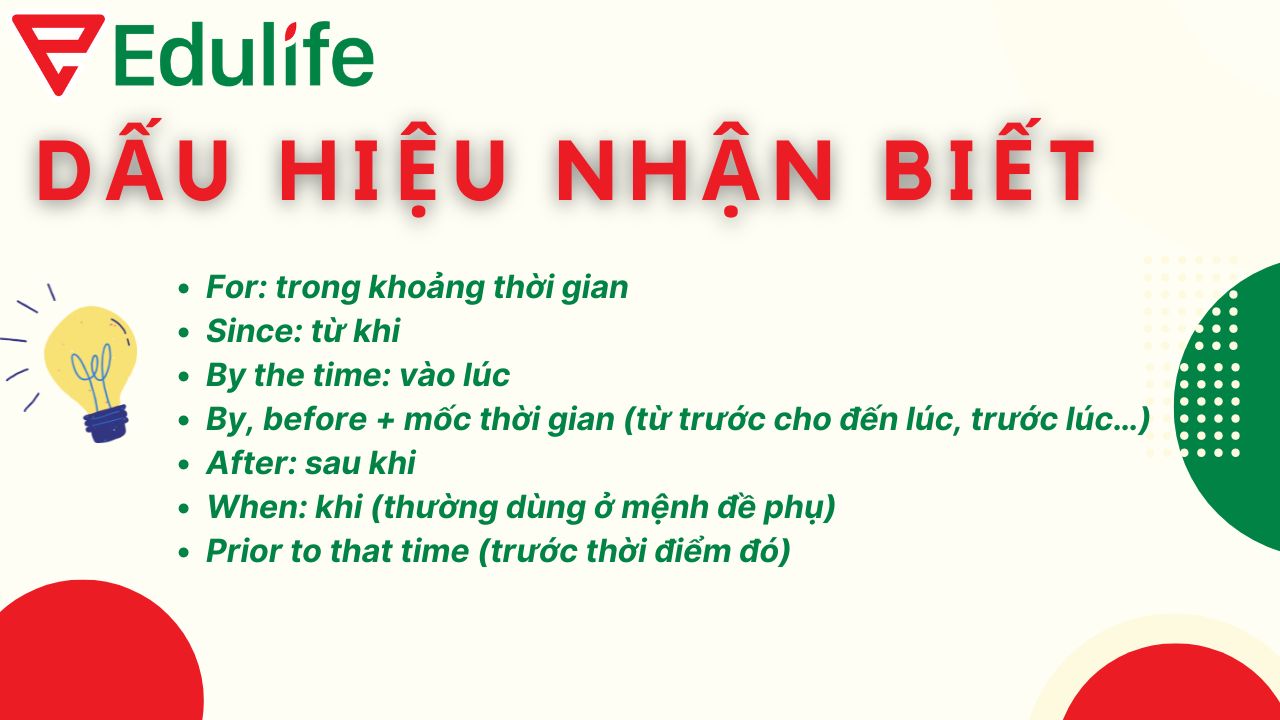 Edulife

DẤU HIỆU NHẬN BIẾT

- For: trong khoảng thời gian
- Since: từ khi
- By the time: vào lúc
- By, before + mốc thời gian (từ trước cho đến lúc, trước lúc...)
- After: sau khi
- When: khi (thường dùng ở mệnh đề phụ)
- Prior to that time (trước thời điểm đó)